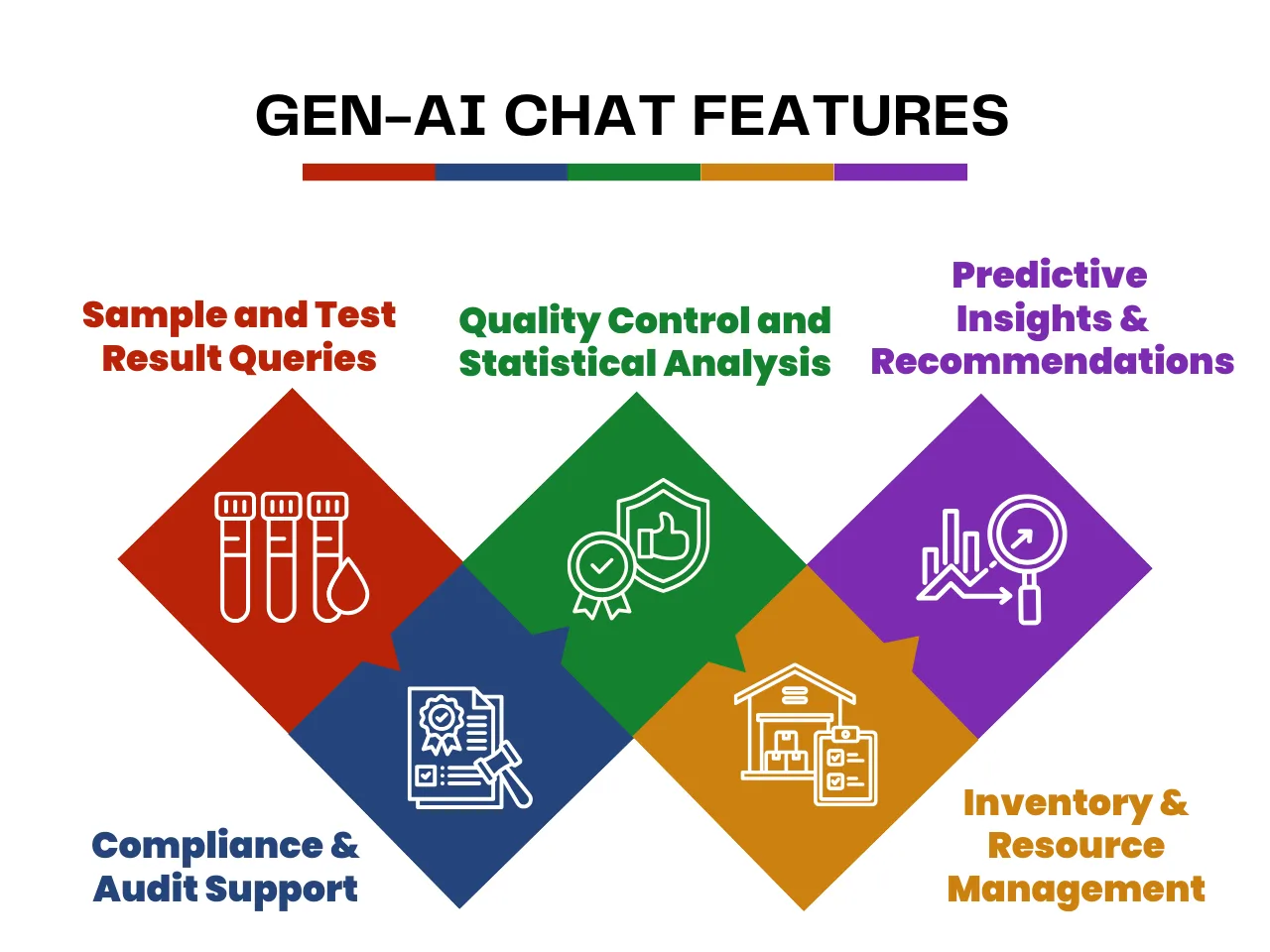 GEN-AI CHAT FEATURES

Sample and Test Result Queries

Quality Control and Statistical Analysis

Predictive Insights & Recommendations

Compliance & Audit Support

Inventory & Resource Management